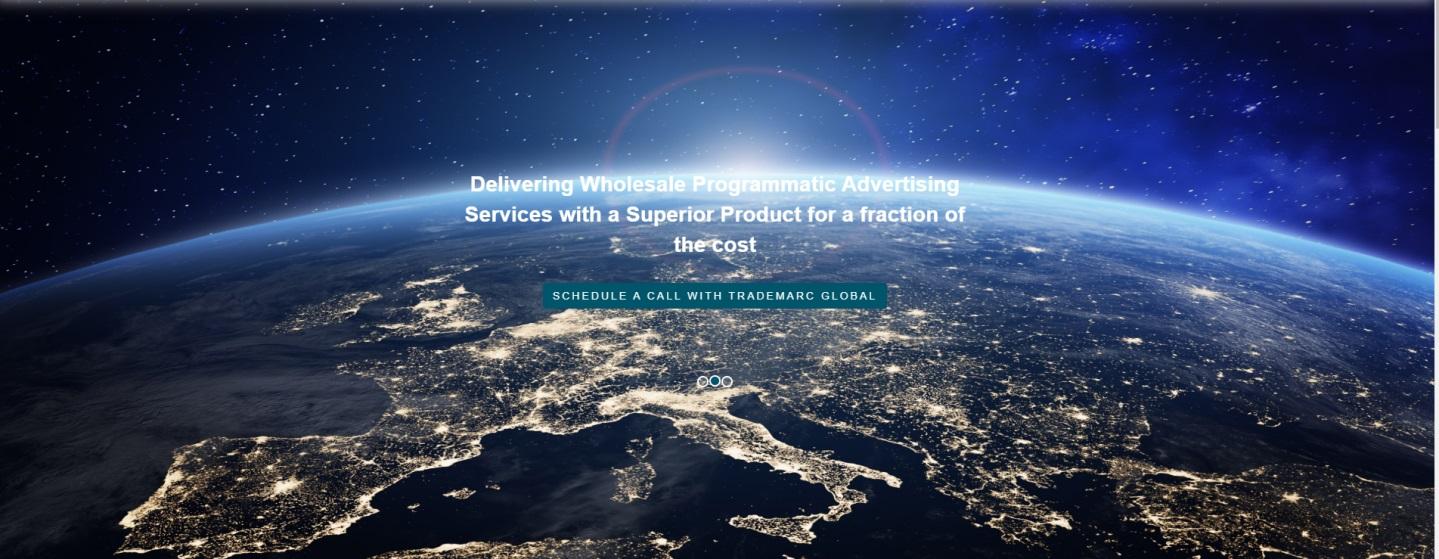 Delivering Wholesale Programmatic Advertising Services with a Superior Product for a fraction of the cost

SCHEDULE A CALL WITH TRADEMARC GLOBAL